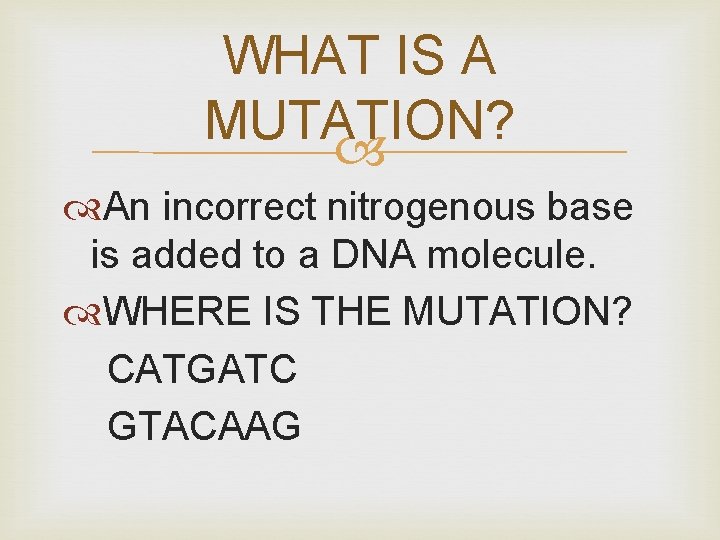 WHAT IS A MUTATION?

An incorrect nitrogenous base is added to a DNA molecule.

WHERE IS THE MUTATION?

CATGATC

GTACAAG